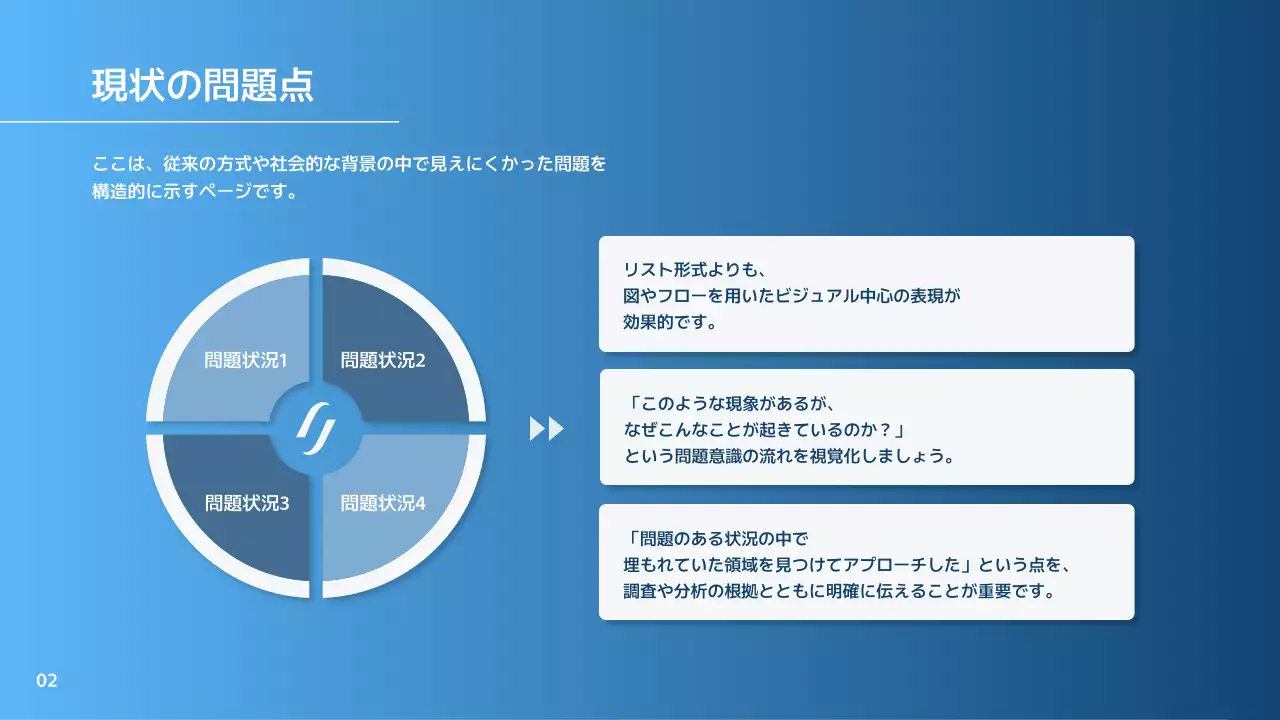 現状の問題点

ここは、従来の方式や社会的な背景の中で見えにくかった問題を構造的に示すページです。

問題状況1

問題状況2

問題状況3

問題状況4

リスト形式よりも、
図やフローを用いたビジュアル中心の表現が
効果的です。

「このような現象があるが、
なぜこんなことが起きているのか？」
という問題意識の流れを視覚化しましょう。

「問題のある状況の中で
埋もれていた領域を見つけてアプローチした」という点を、
調査や分析の根拠とともに明確に伝えることが重要です。

02